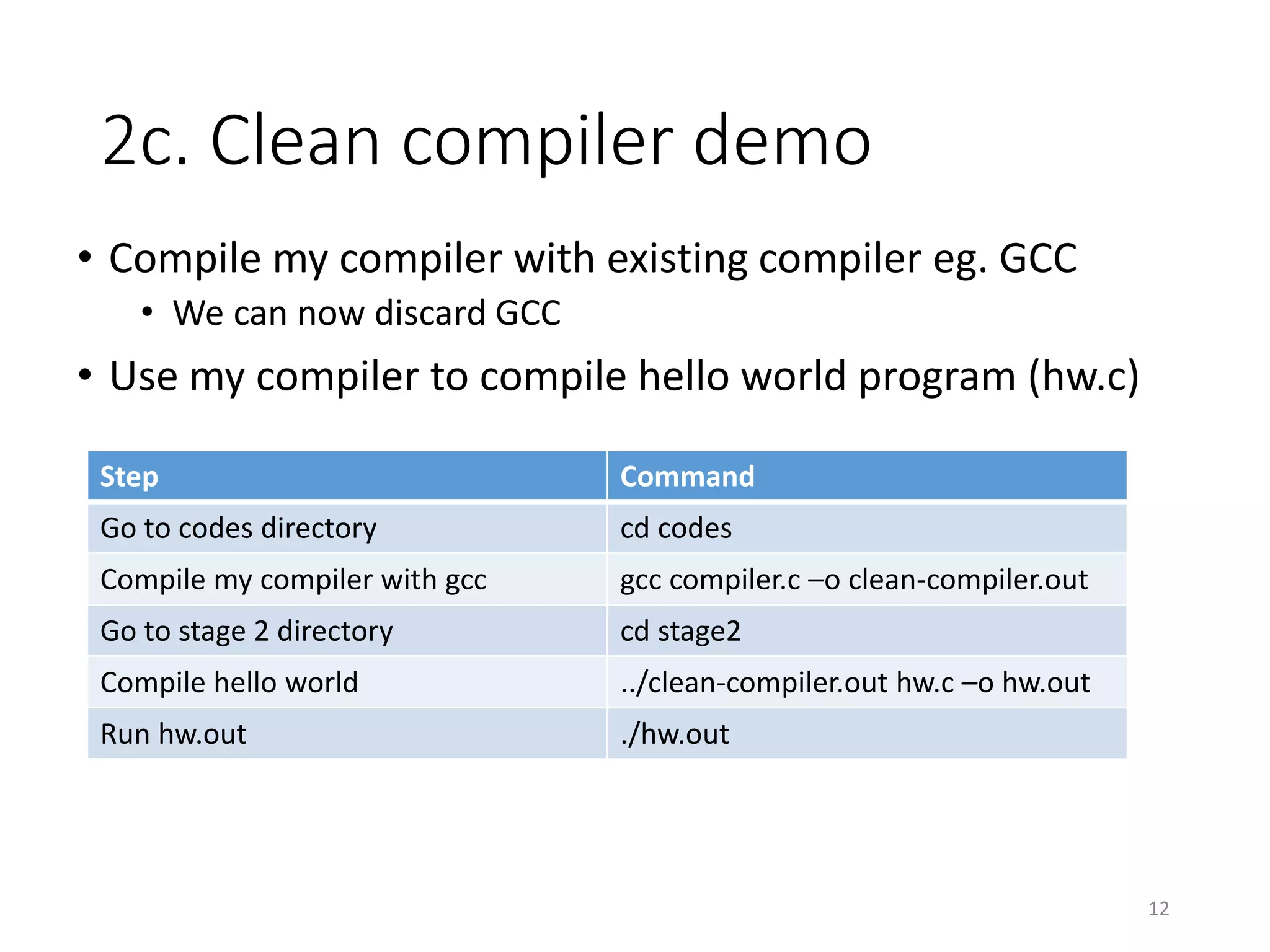 2c. Clean compiler demo

• Compile my compiler with existing compiler eg. GCC
  • We can now discard GCC
• Use my compiler to compile hello world program (hw.c)

| Step | Command |
|---|---|
| Go to codes directory | cd codes |
| Compile my compiler with gcc | gcc compiler.c –o clean-compiler.out |
| Go to stage 2 directory | cd stage2 |
| Compile hello world | ../clean-compiler.out hw.c –o hw.out |
| Run hw.out | ./hw.out |

12